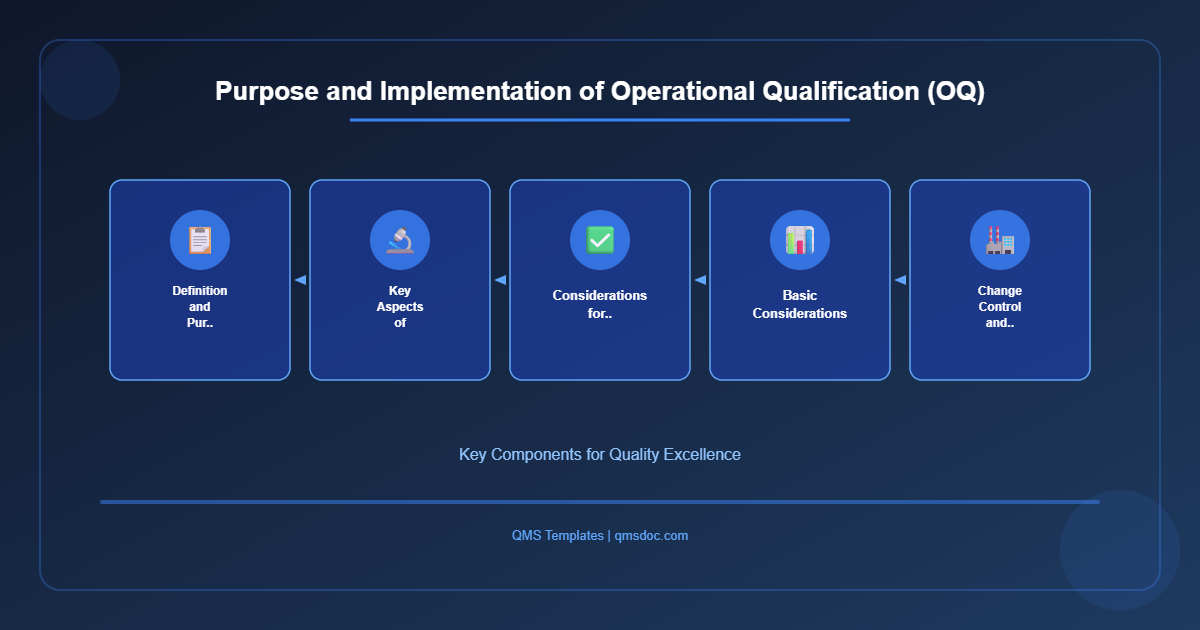 Purpose and Implementation of Operational Qualification (OQ)

Definition and Pur..

Key Aspects of

Considerations for..

Basic Considerations

Change Control and..

Key Components for Quality Excellence

QMS Templates | qmsdoc.com